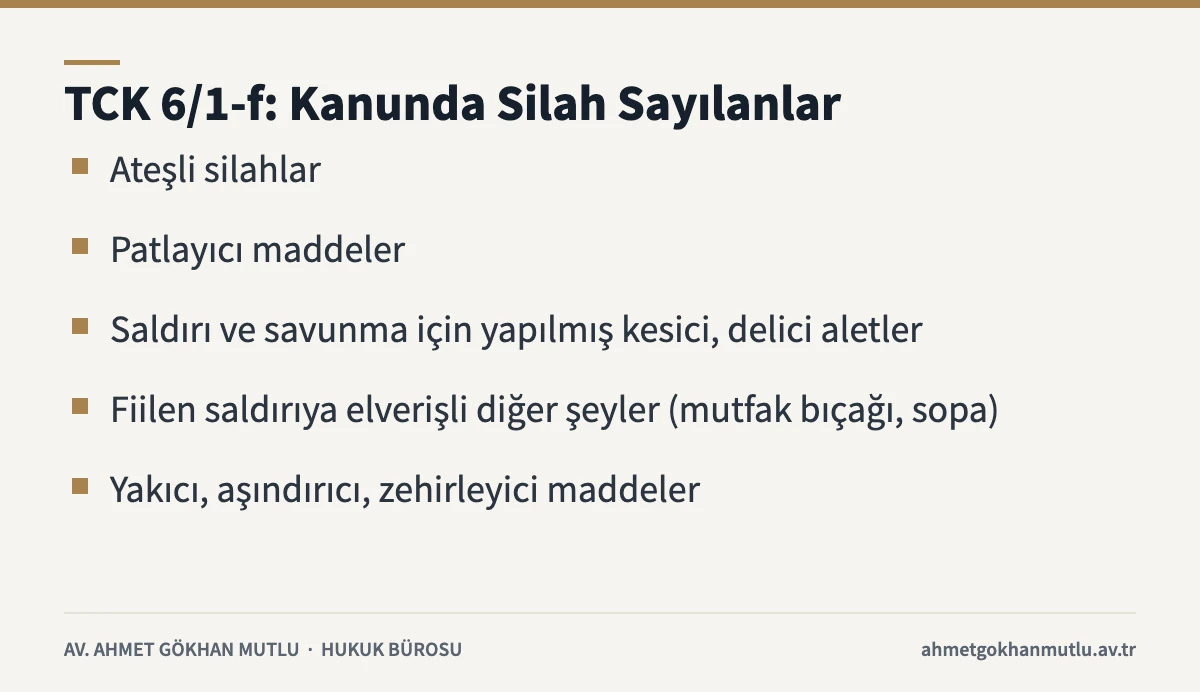 TCK 6/1-f: Kanunda Silah Sayılanlar

• Ateşli silahlar
• Patlayıcı maddeler
• Saldırı ve savunma için yapılmış kesici, delici aletler
• Fiilen saldırıya elverişli diğer şeyler (mutfak bıçağı, sopa)
• Yakıcı, aşındırıcı, zehirleyici maddeler

AV. AHMET GÖKHAN MUTLU · HUKUK BÜROSU

ahmetgokhanmutlu.av.tr